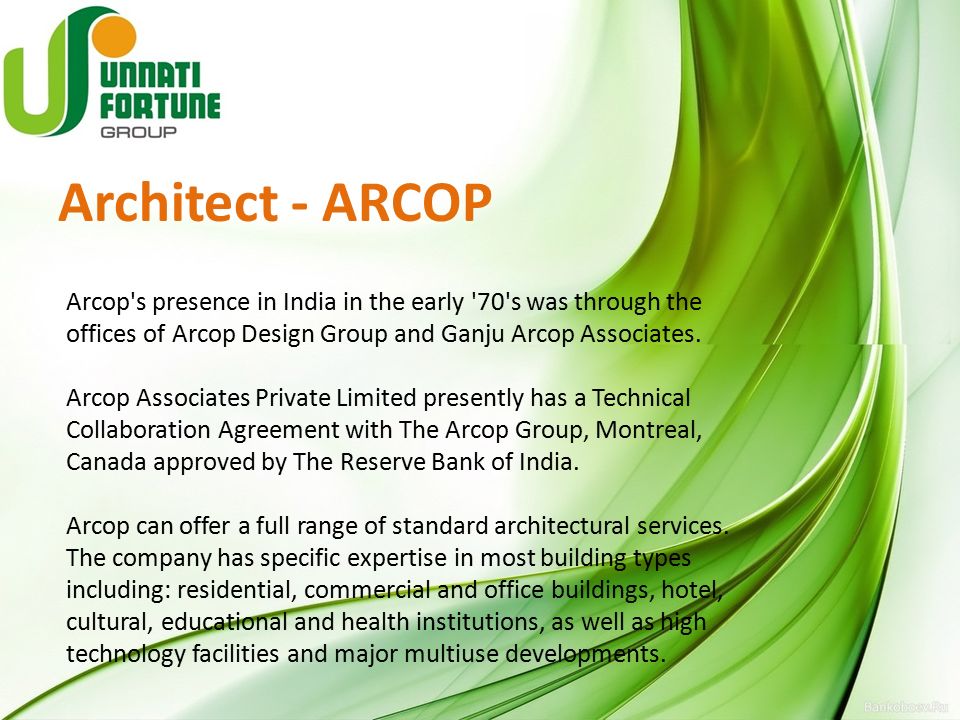 UNNATI FORTUNE GROUP

Architect - ARCOP

Arcop's presence in India in the early '70's was through the offices of Arcop Design Group and Ganju Arcop Associates.

Arcop Associates Private Limited presently has a Technical Collaboration Agreement with The Arcop Group, Montreal, Canada approved by The Reserve Bank of India.

Arcop can offer a full range of standard architectural services. The company has specific expertise in most building types including: residential, commercial and office buildings, hotel, cultural, educational and health institutions, as well as high technology facilities and major multiuse developments.

Bankoboev.Ru